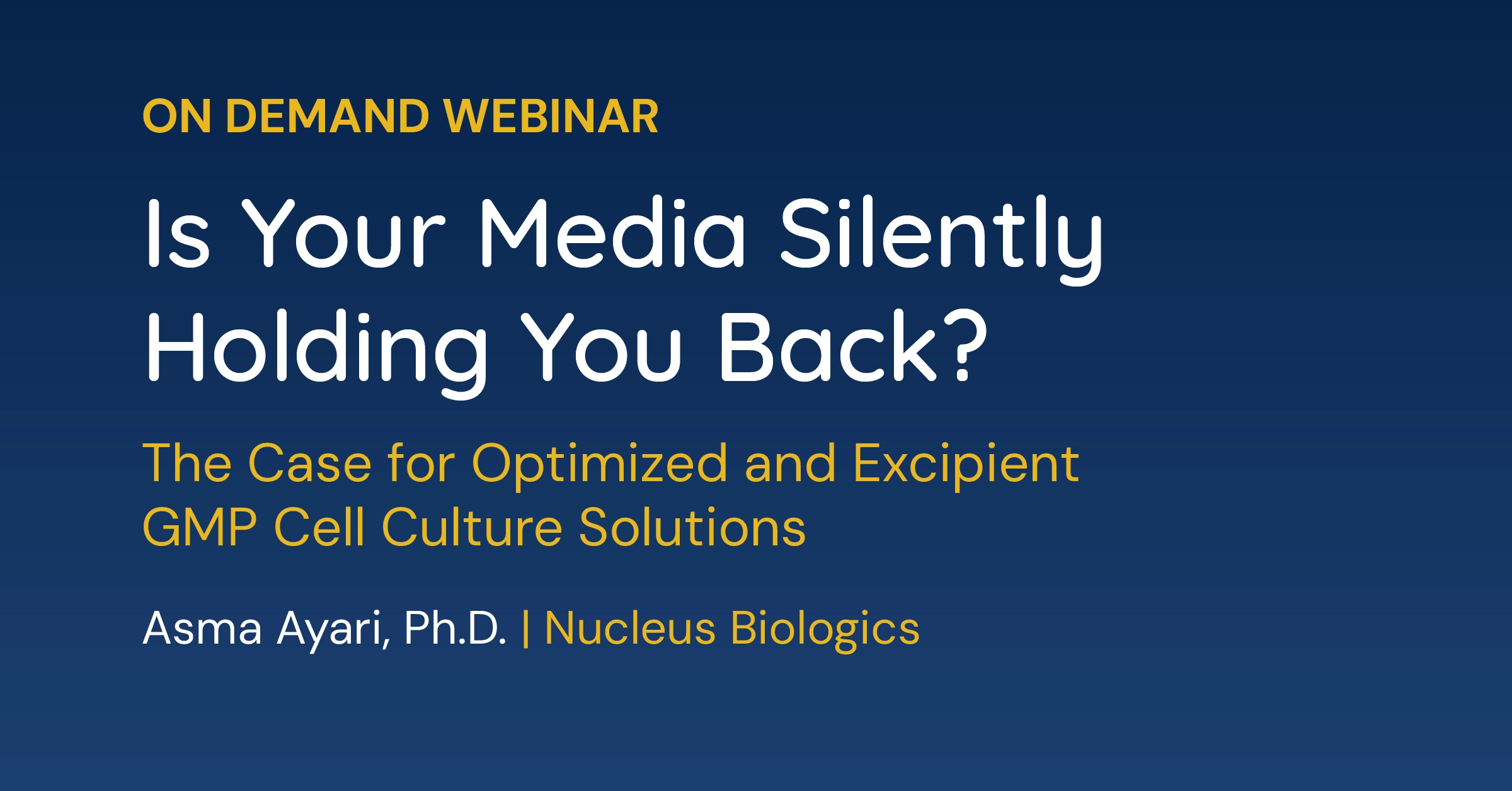 ON DEMAND WEBINAR

Is Your Media Silently Holding You Back?

The Case for Optimized and Excipient GMP Cell Culture Solutions

Asma Ayari, Ph.D. | Nucleus Biologics